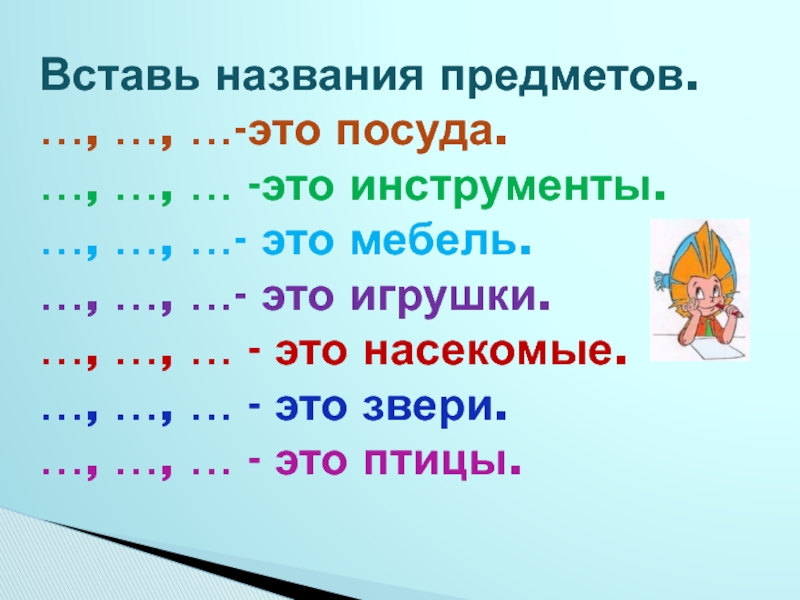 Вставь названия предметов.

…, …, …-это посуда.

…, …, … -это инструменты.

…, …, …- это мебель.

…, …, …- это игрушки.

…, …, … - это насекомые.

…, …, … - это звери.

…, …, … - это птицы.